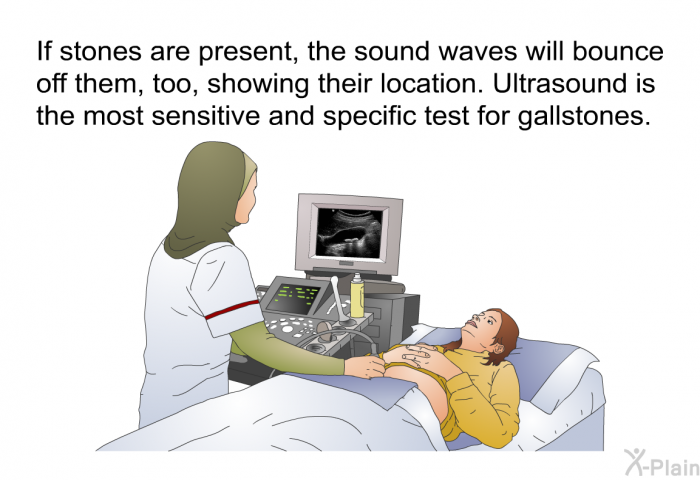 If stones are present, the sound waves will bounce off them, too, showing their location. Ultrasound is the most sensitive and specific test for gallstones.

X-Plain